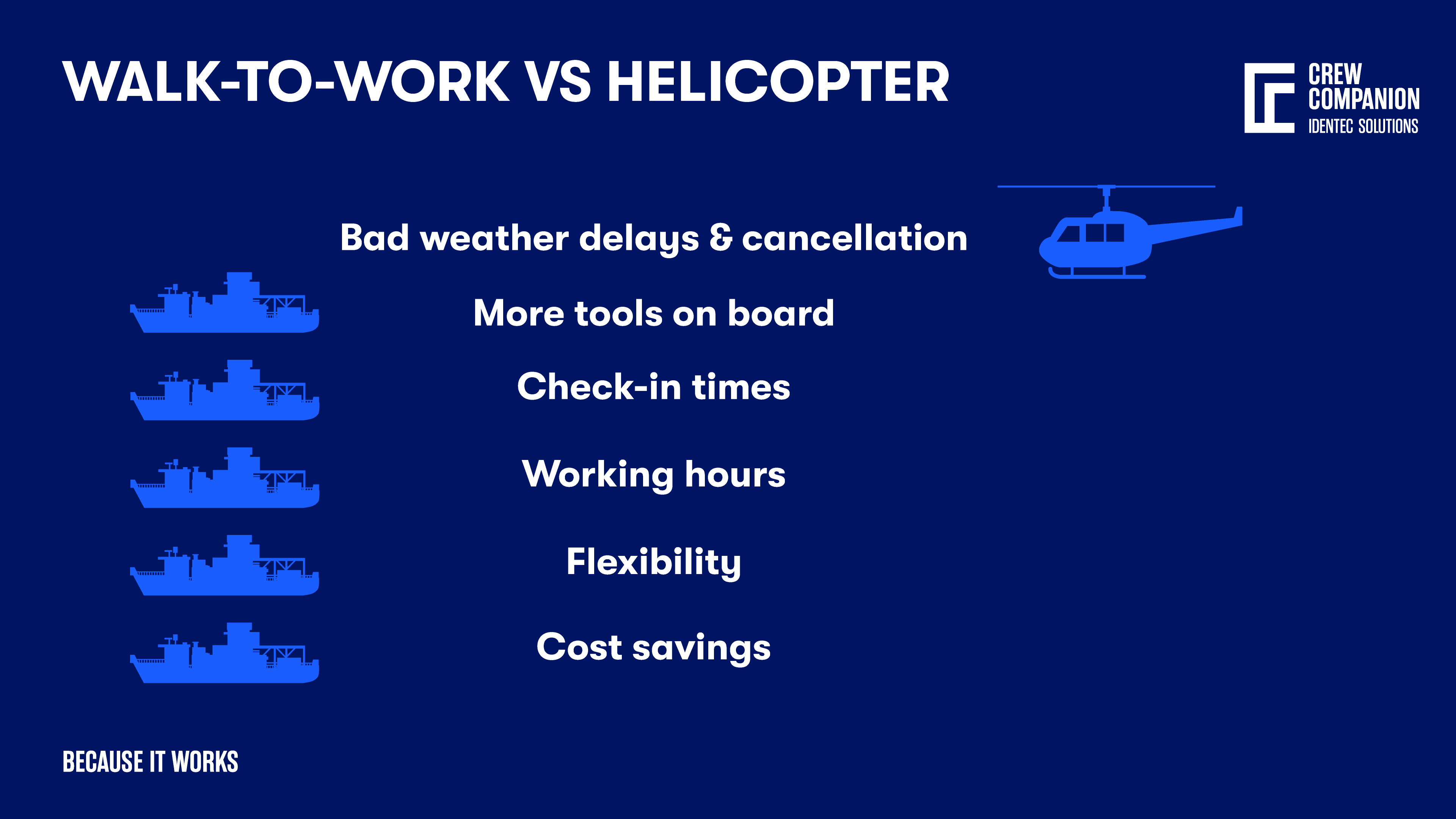 WALK-TO-WORK VS HELICOPTER

CREW COMPANION
IDENTEC SOLUTIONS

Bad weather delays & cancellation

More tools on board

Check-in times

Working hours

Flexibility

Cost savings

BECAUSE IT WORKS